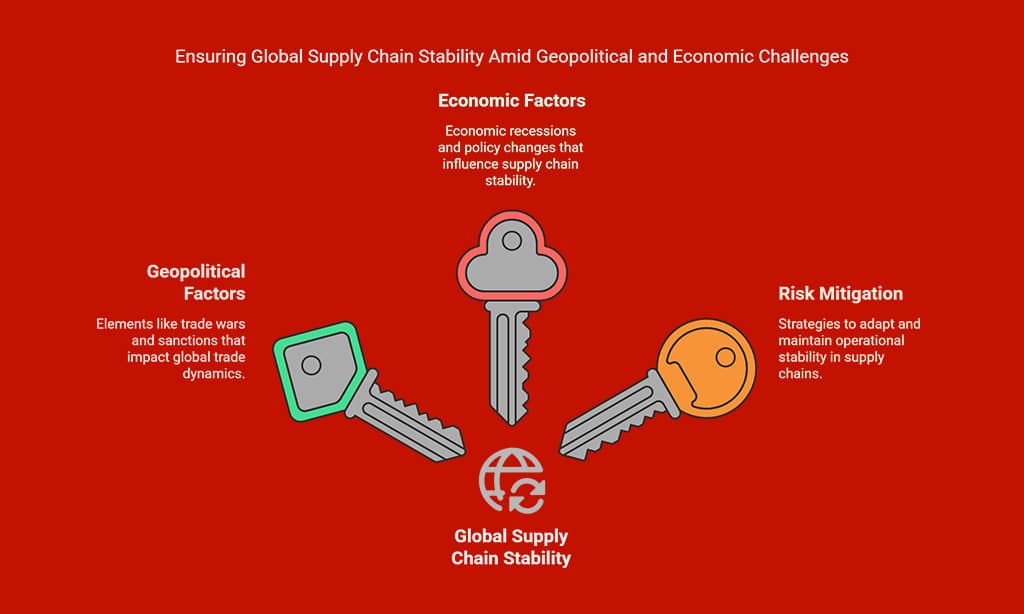 Ensuring Global Supply Chain Stability Amid Geopolitical and Economic Challenges

Economic Factors

Economic recessions and policy changes that influence supply chain stability.

Geopolitical Factors

Elements like trade wars and sanctions that impact global trade dynamics.

Risk Mitigation

Strategies to adapt and maintain operational stability in supply chains.

Global Supply Chain Stability